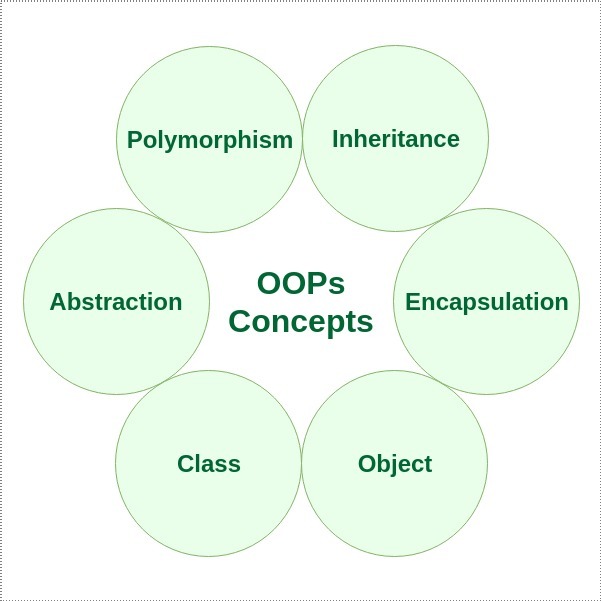 Polymorphism

Inheritance

Abstraction

OOPs
Concepts

Encapsulation

Class

Object